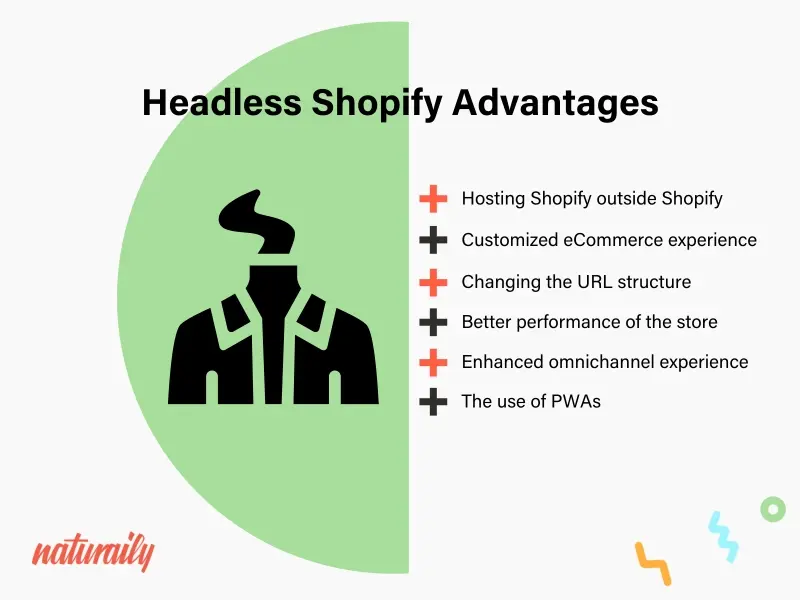 Headless Shopify Advantages

Hosting Shopify outside Shopify

Customized eCommerce experience

Changing the URL structure

Better performance of the store

Enhanced omnichannel experience

The use of PWAs

naturaily